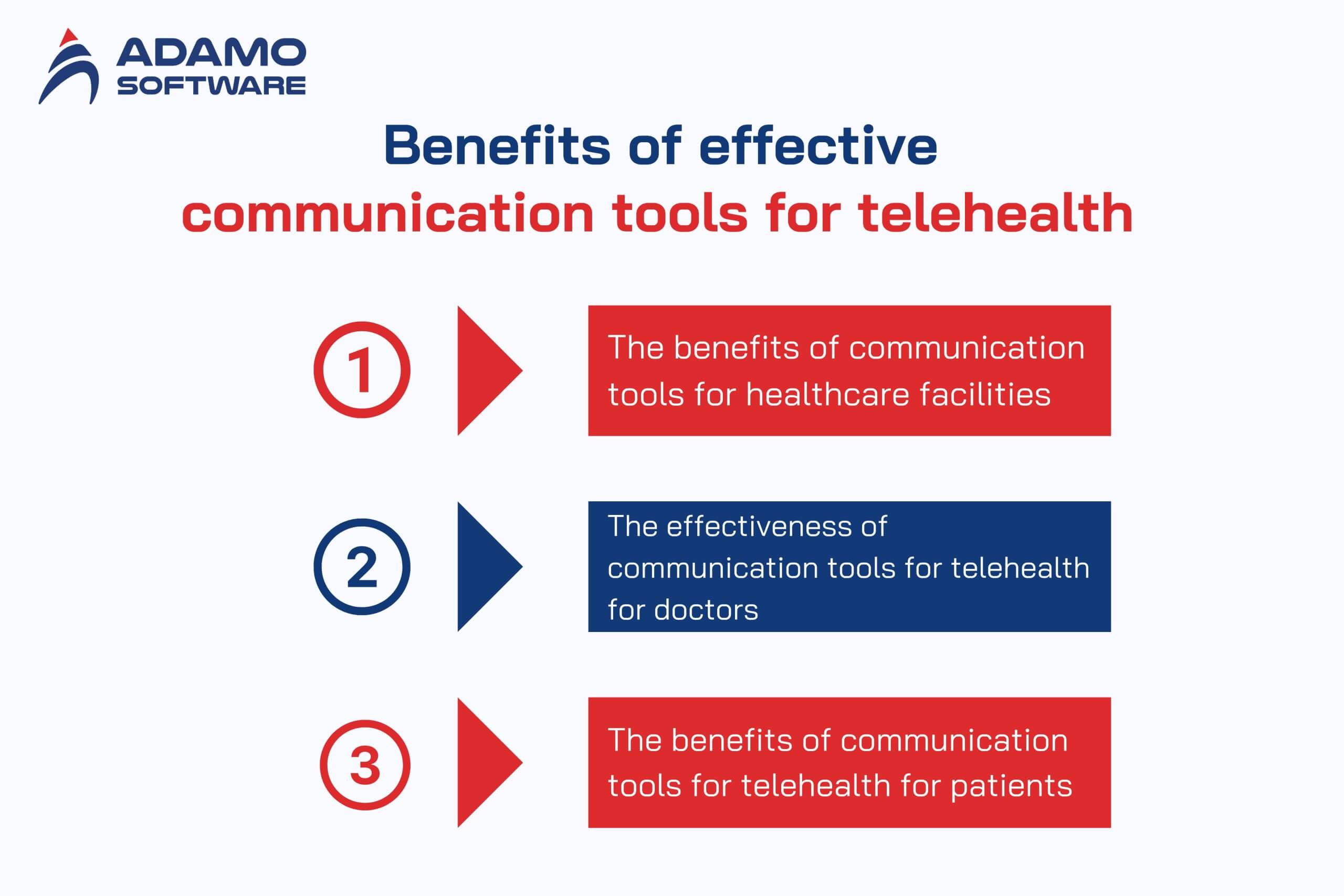 ADAMO SOFTWARE

Benefits of effective communication tools for telehealth

1

The benefits of communication tools for healthcare facilities

2

The effectiveness of communication tools for telehealth for doctors

3

The benefits of communication tools for telehealth for patients